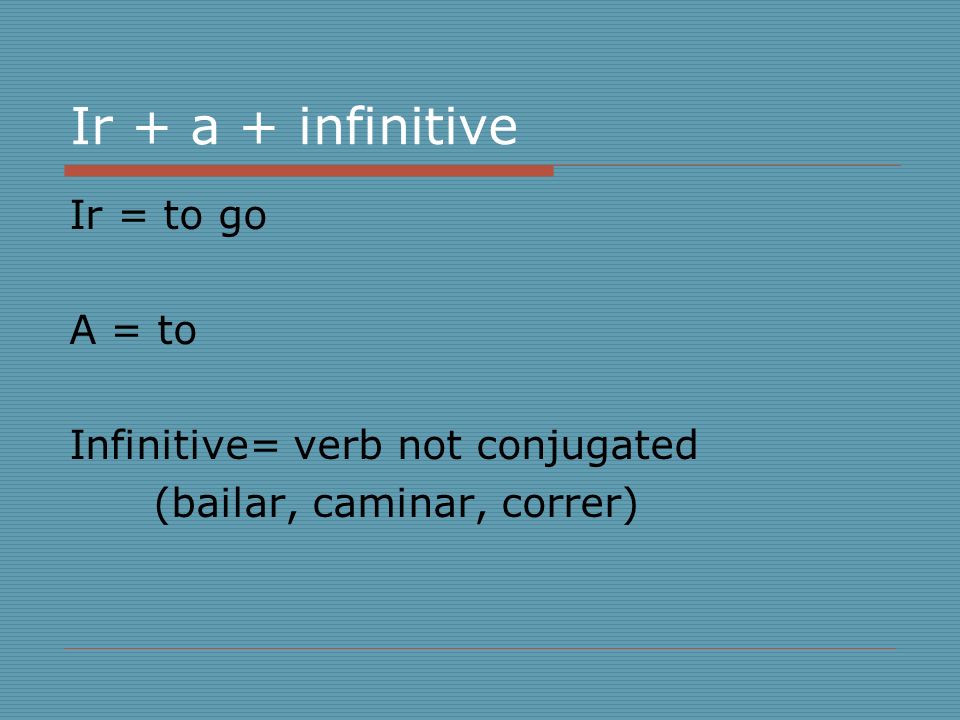 Ir + a + infinitive

Ir = to go

A = to

Infinitive= verb not conjugated
(bailar, caminar, correr)